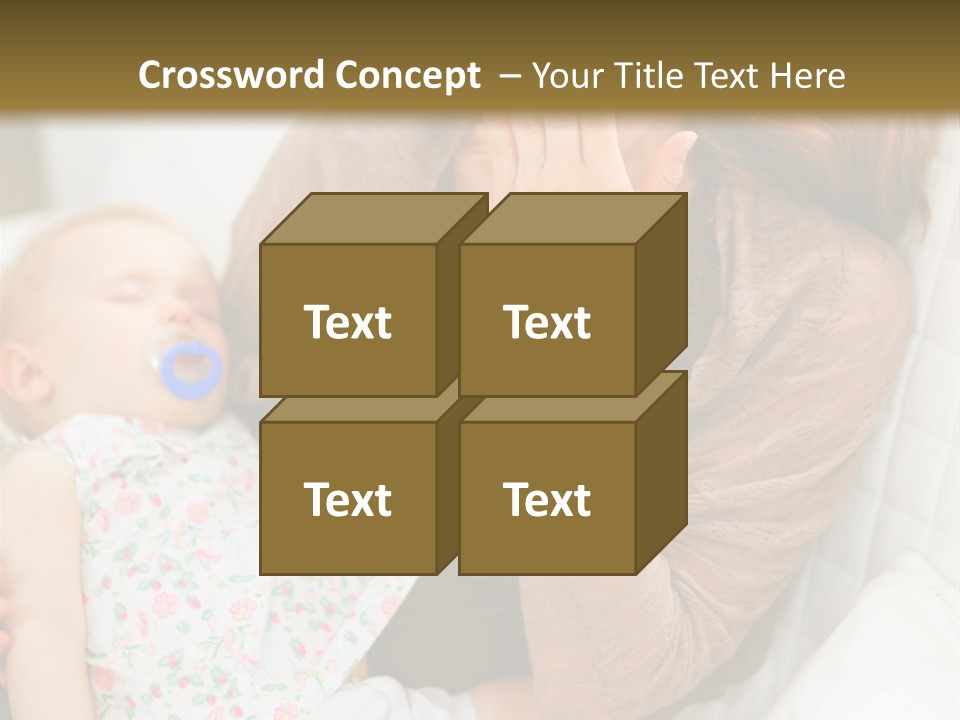 Crossword Concept – Your Title Text Here

Text

Text

Text

Text